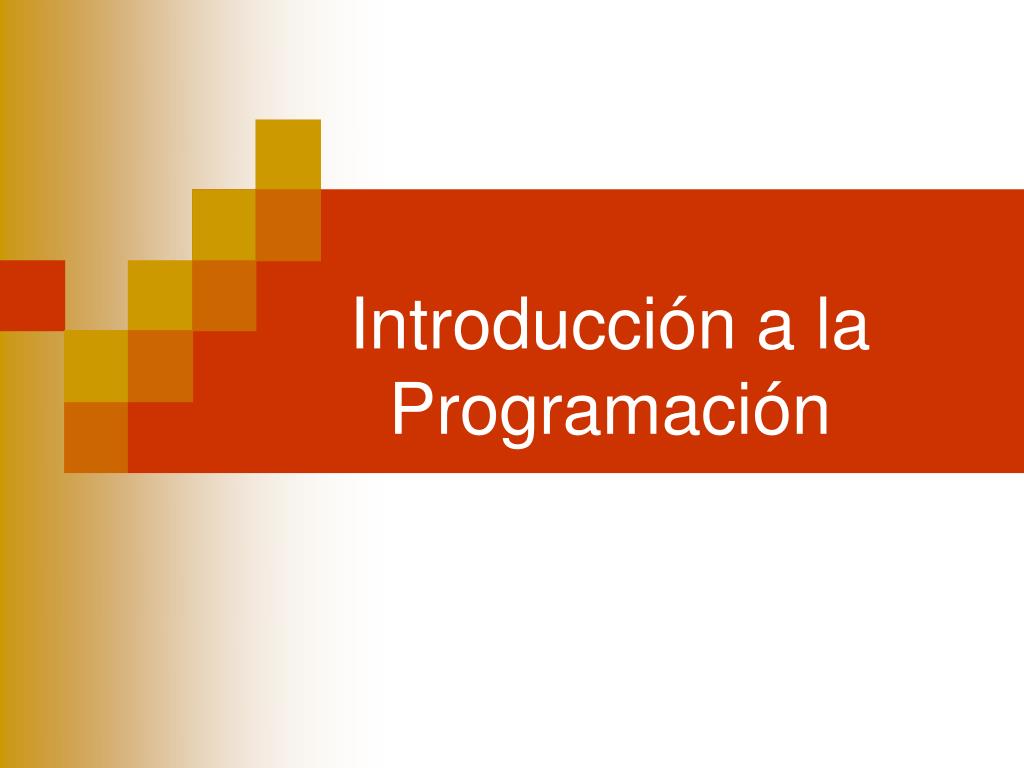 Introducción a la Programación